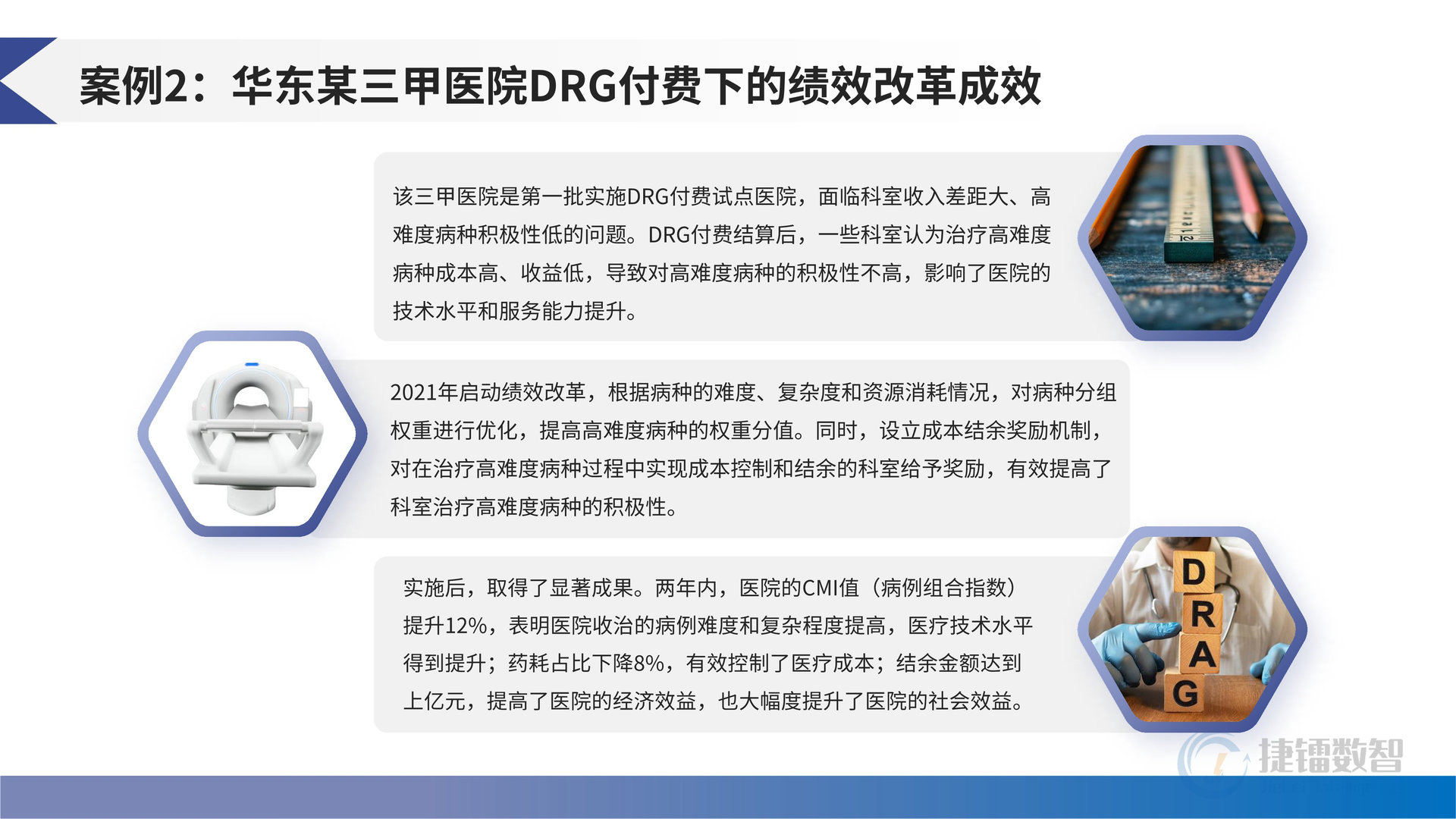 案例2：华东某三甲医院DRG付费下的绩效改革成效

该三甲医院是第一批实施DRG付费试点医院，面临科室收入差距大、高难度病种积极性低的问题。DRG付费结算后，一些科室认为治疗高难度病种成本高、收益低，导致对高难度病种的积极性不高，影响了医院的技术水平和服务能力提升。

2021年启动绩效改革，根据病种的难度、复杂度和资源消耗情况，对病种分组权重进行优化，提高高难度病种的权重分值。同时，设立成本结余奖励机制，对在治疗高难度病种过程中实现成本控制和结余的科室给予奖励，有效提高了科室治疗高难度病种的积极性。

实施后，取得了显著成果。两年内，医院的CMI值（病例组合指数）提升12%，表明医院收治的病例难度和复杂程度提高，医疗技术水平得到提升；药耗占比下降8%，有效控制了医疗成本；结余金额达到上亿元，提高了医院的经济效益，也大幅度提升了医院的社会效益。

D R A G

捷镭数智